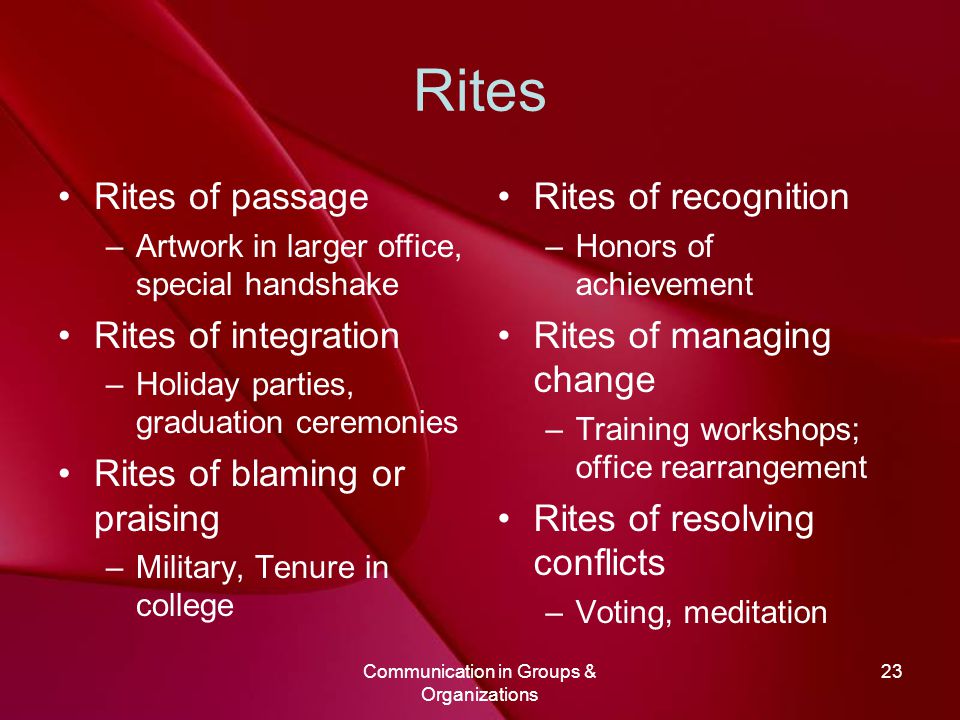 Rites

• Rites of passage
– Artwork in larger office, special handshake
• Rites of integration
– Holiday parties, graduation ceremonies
• Rites of blaming or praising
– Military, Tenure in college

• Rites of recognition
– Honors of achievement
• Rites of managing change
– Training workshops; office rearrangement
• Rites of resolving conflicts
– Voting, meditation

Communication in Groups & Organizations

23